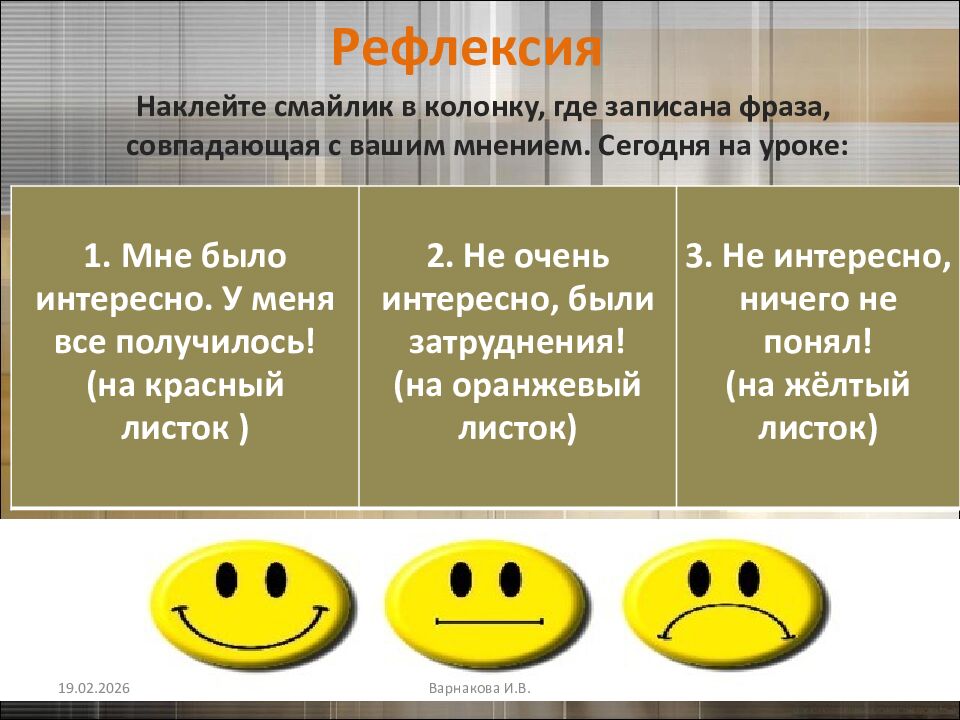 Рефлексия

Наклейте смайлик в колонку, где записана фраза, совпадающая с вашим мнением. Сегодня на уроке:

| 1. Мне было интересно. У меня все получилось! (на красный листок ) | 2. Не очень интересно, были затруднения! (на оранжевый листок) | 3. Не интересно, ничего не понял! (на жёлтый листок) |
|---|---|---|

19.02.2026

Варнакова И.В.